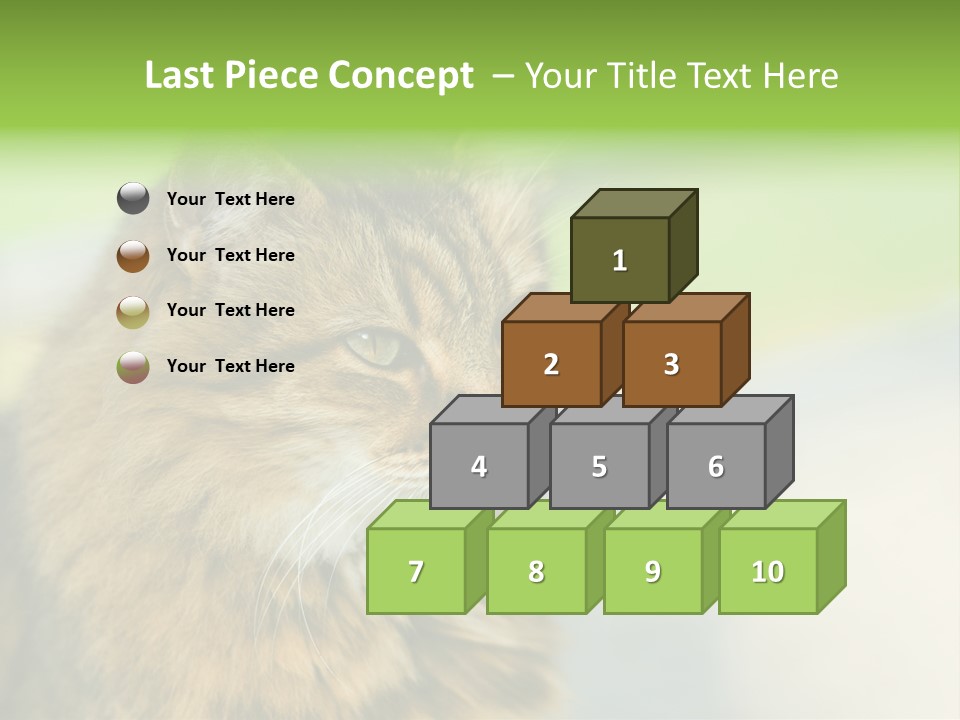 Last Piece Concept – Your Title Text Here

Your Text Here

Your Text Here

Your Text Here

Your Text Here

1

2 3

4 5 6

7 8 9 10